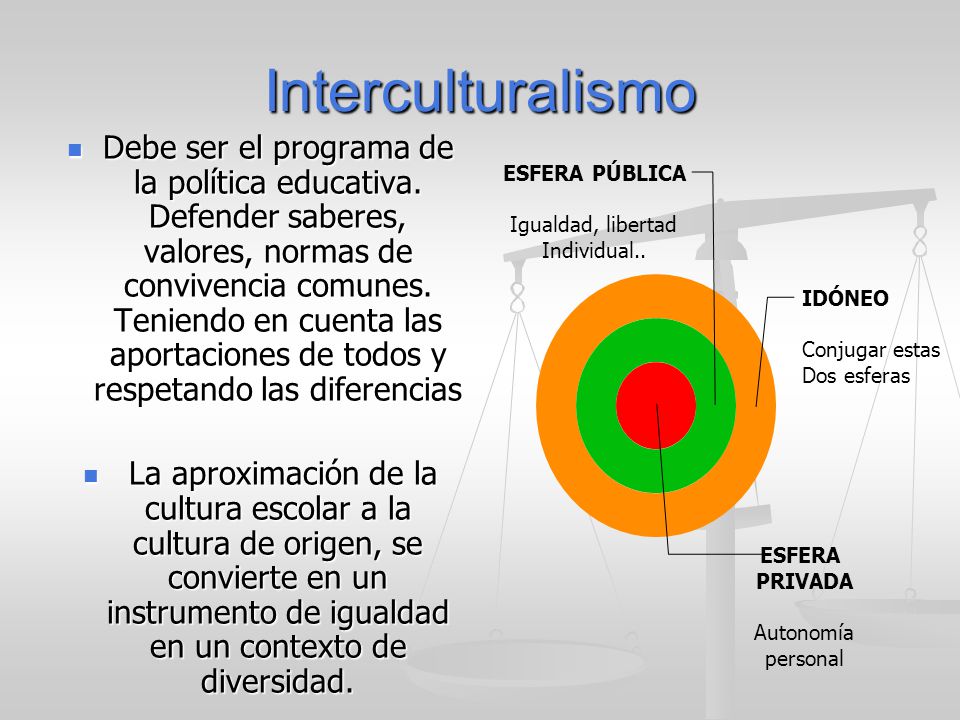 Interculturalismo

Debe ser el programa de la política educativa. Defender saberes, valores, normas de convivencia comunes. Teniendo en cuenta las aportaciones de todos y respetando las diferencias

La aproximación de la cultura escolar a la cultura de origen, se convierte en un instrumento de igualdad en un contexto de diversidad.

ESFERA PÚBLICA

Igualdad, libertad Individual..

IDÓNEO

Conjugar estas Dos esferas

ESFERA PRIVADA

Autonomía personal